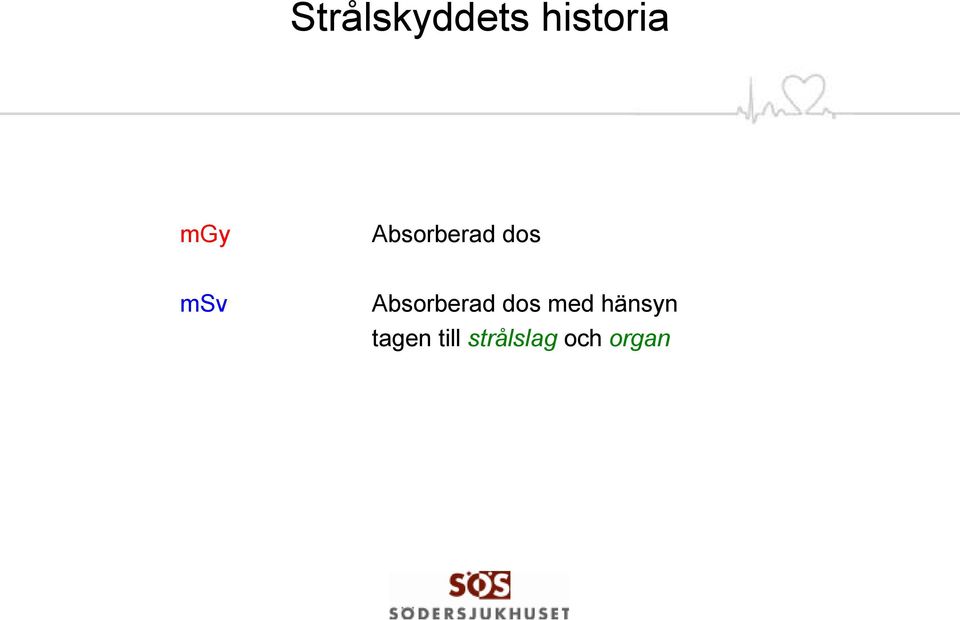 Strålskyddets historia

mGy Absorberad dos

mSv Absorberad dos med hänsyn tagen till strålslag och organ

SÖS
SÖDERSJUKHUSET